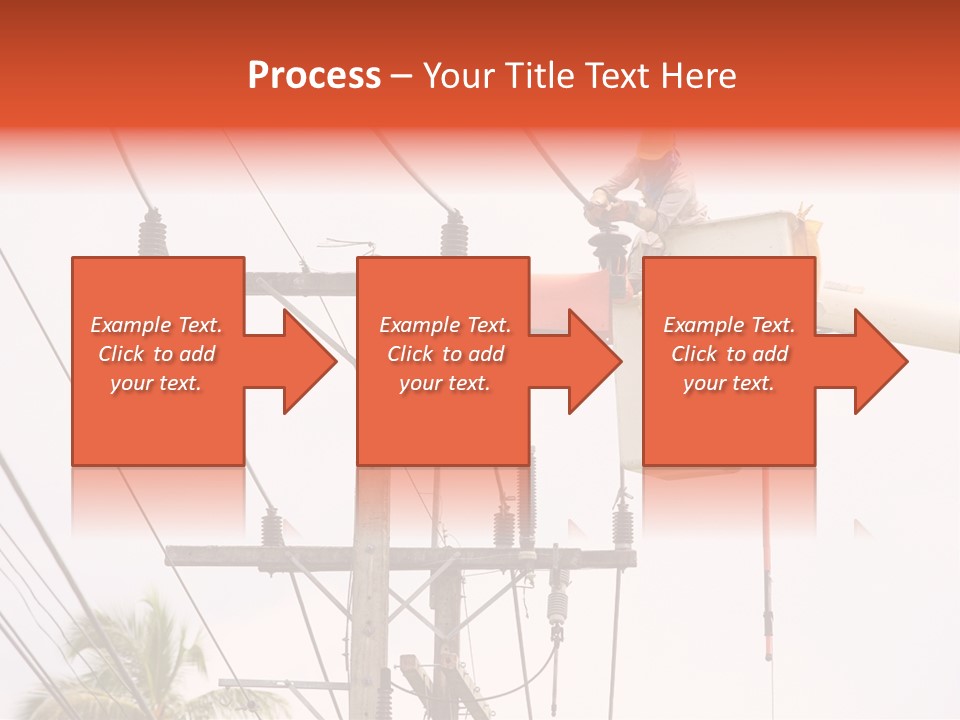 Process – Your Title Text Here

Example Text. Click to add your text.

Example Text. Click to add your text.

Example Text. Click to add your text.